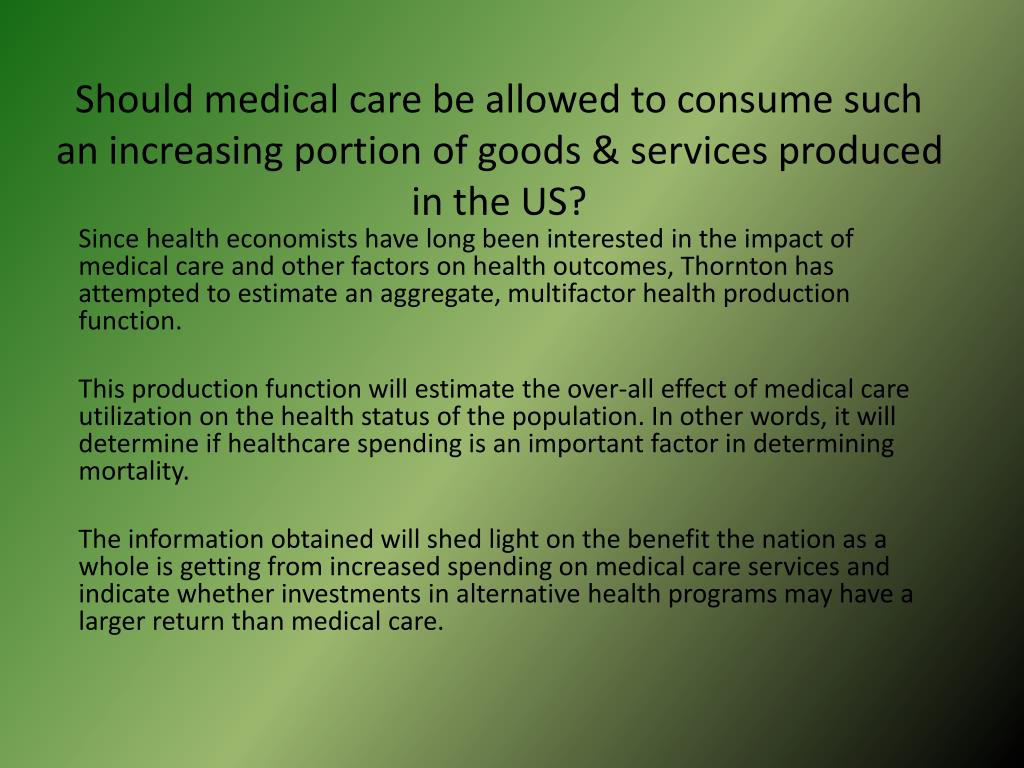 Should medical care be allowed to consume such an increasing portion of goods & services produced in the US?

Since health economists have long been interested in the impact of medical care and other factors on health outcomes, Thornton has attempted to estimate an aggregate, multifactor health production function.

This production function will estimate the over-all effect of medical care utilization on the health status of the population. In other words, it will determine if healthcare spending is an important factor in determining mortality.

The information obtained will shed light on the benefit the nation as a whole is getting from increased spending on medical care services and indicate whether investments in alternative health programs may have a larger return than medical care.